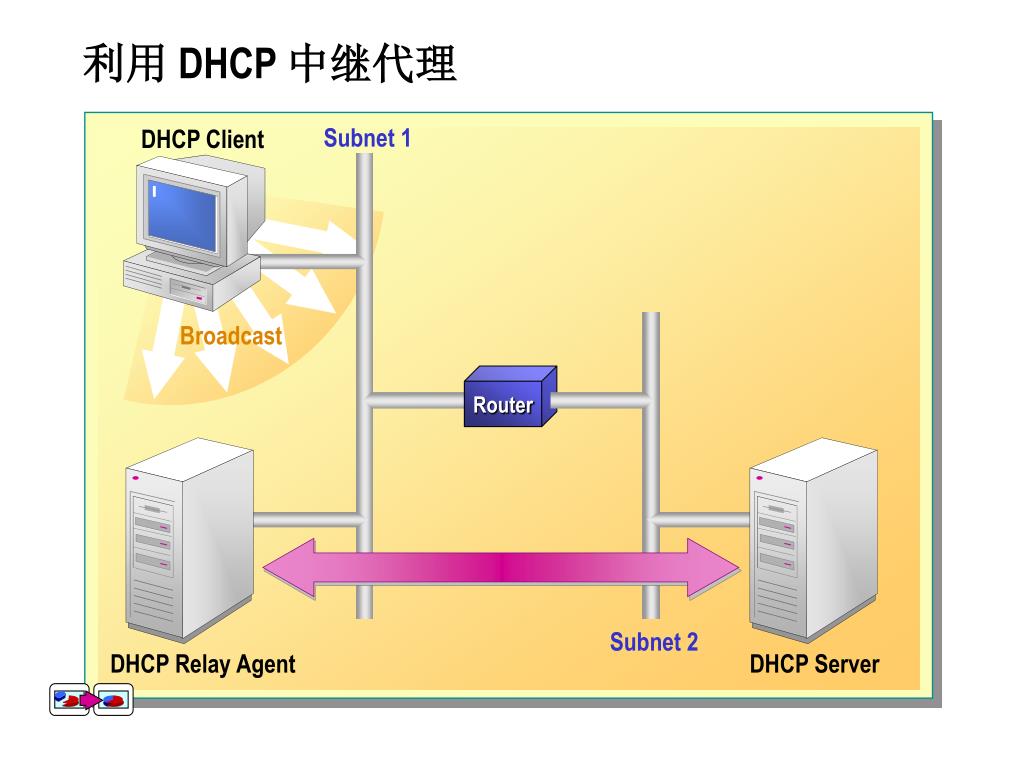 利用 DHCP 中继代理

DHCP Client

Subnet 1

Broadcast

Router

Subnet 2

DHCP Relay Agent

DHCP Server